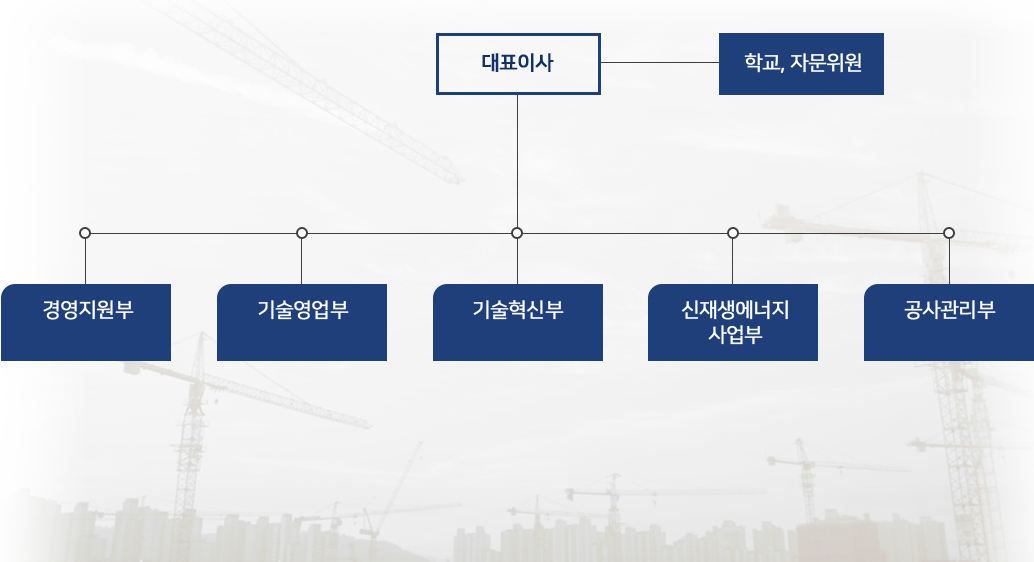 대표이사

학교, 자문위원

경영지원부

기술영업부

기술혁신부

신재생에너지 사업부

공사관리부